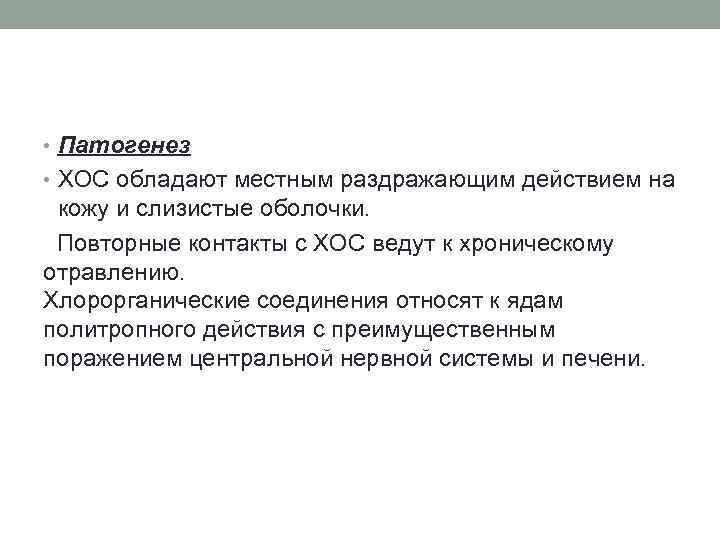 • Патогенез
• ХОС обладают местным раздражающим действием на кожу и слизистые оболочки.

Повторные контакты с ХОС ведут к хроническому отравлению.
Хлорорганические соединения относят к ядам политропного действия с преимущественным поражением центральной нервной системы и печени.